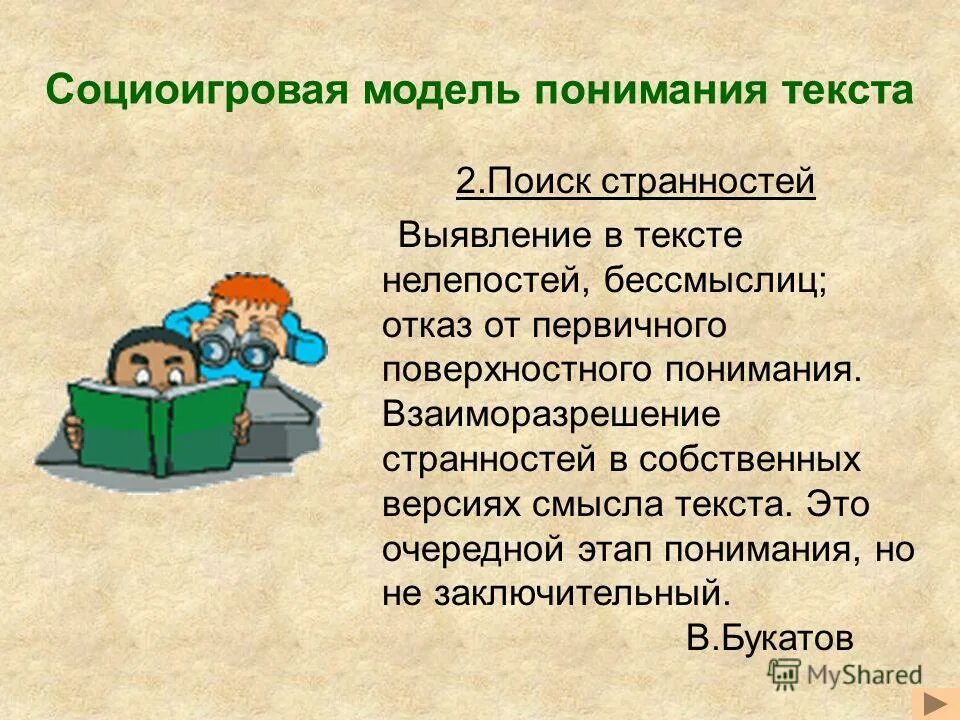 Социоигровая модель понимания текста

2.Поиск странностей

Выявление в тексте нелепостей, бессмыслиц; отказ от первичного поверхностного понимания. Взаиморазрешение странностей в собственных версиях смысла текста. Это очередной этап понимания, но не заключительный.

В.Букатов

MyShared